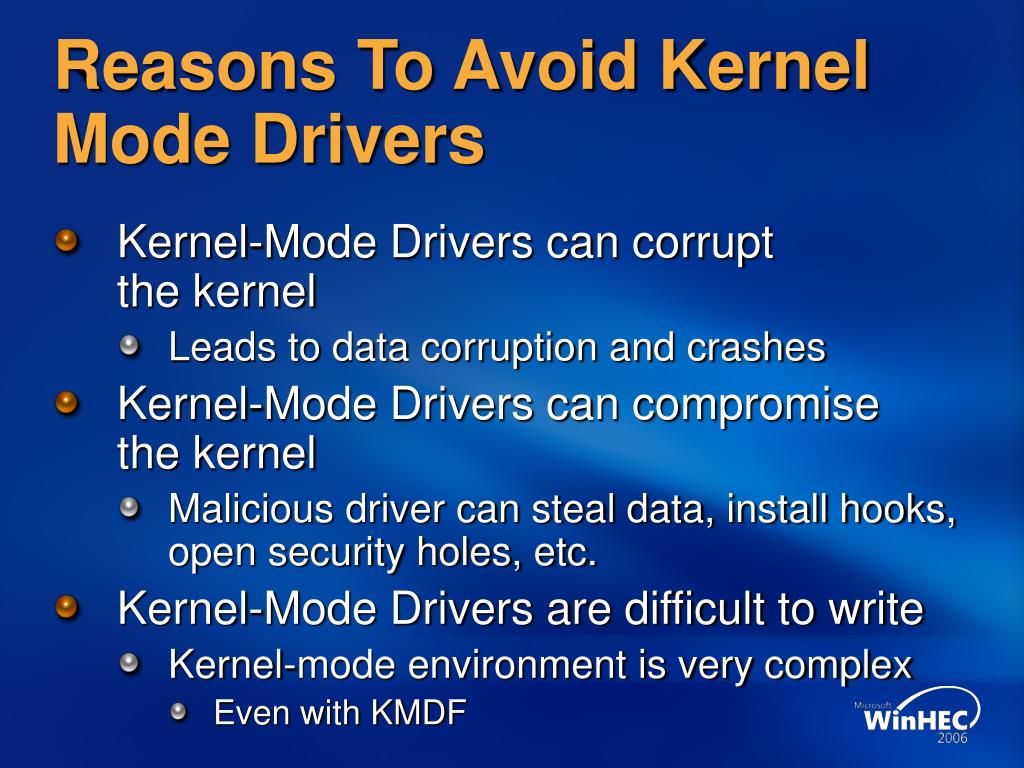 Reasons To Avoid Kernel Mode Drivers

Kernel-Mode Drivers can corrupt the kernel

Leads to data corruption and crashes

Kernel-Mode Drivers can compromise the kernel

Malicious driver can steal data, install hooks, open security holes, etc.

Kernel-Mode Drivers are difficult to write

Kernel-mode environment is very complex

Even with KMDF

Microsoft WinHEC 2006